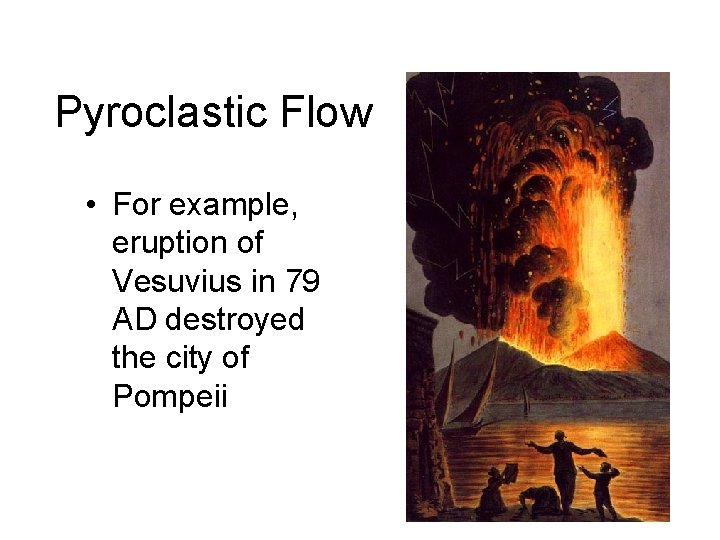 Pyroclastic Flow

• For example, eruption of Vesuvius in 79 AD destroyed the city of Pompeii